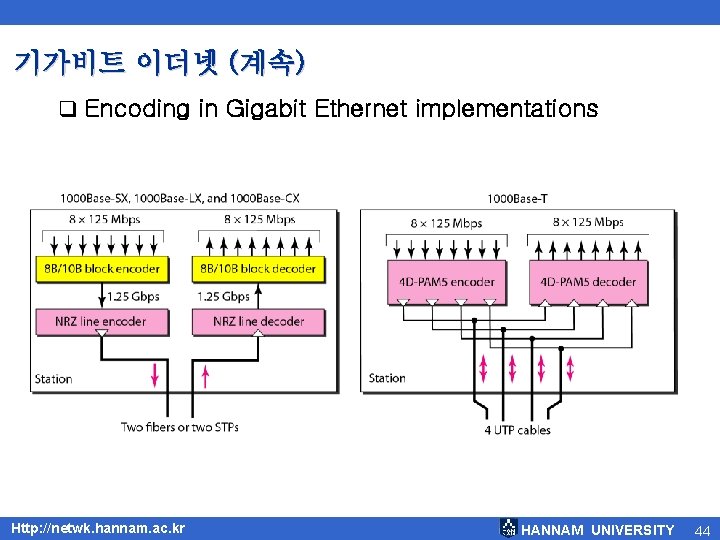 기가비트 이더넷 (계속)

❑ Encoding in Gigabit Ethernet implementations

1000Base-SX, 1000Base-LX, and 1000Base-CX

8 × 125 Mbps

8 × 125 Mbps

8B/10B block encoder

8B/10B block decoder

1.25 Gbps

1.25 Gbps

NRZ line encoder

NRZ line decoder

Station

Two fibers or two STPs

1000Base-T

8 × 125 Mbps

8 × 125 Mbps

4D-PAM5 encoder

4D-PAM5 decoder

Station

4 UTP cables

Http://netwk.hannam.ac.kr

HANNAM UNIVERSITY

44